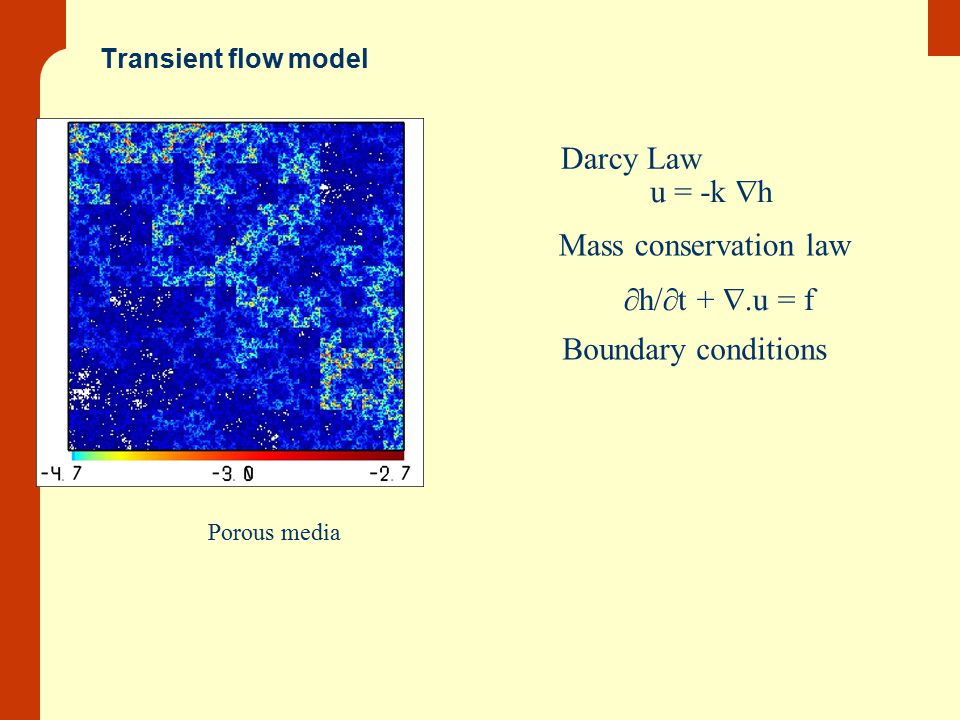 Transient flow model

-4.7 -3.0 -2.7

Porous media

Darcy Law
$u = -k \nabla h$

Mass conservation law

$\partial h/\partial t + \nabla.u = f$

Boundary conditions